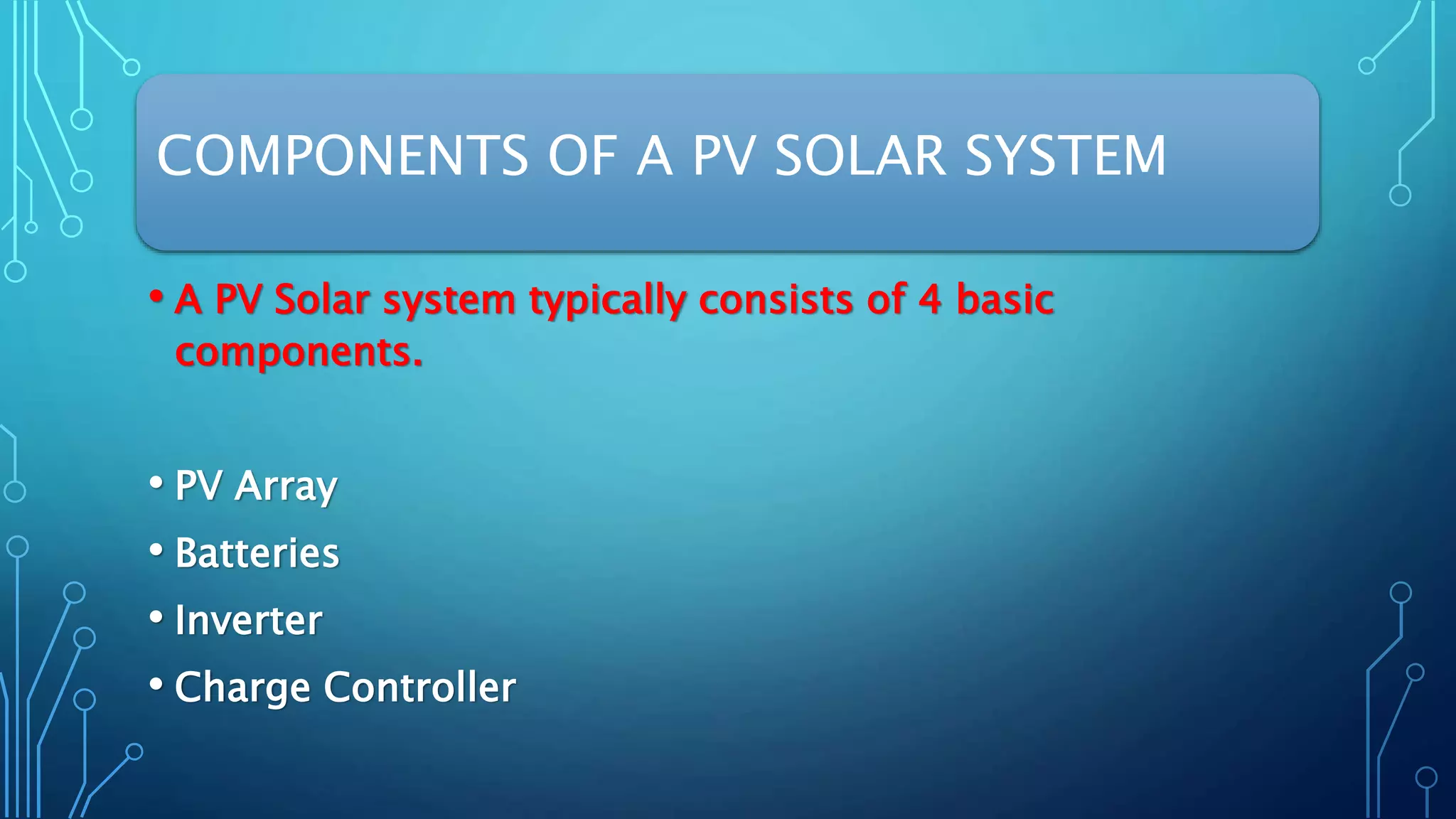 COMPONENTS OF A PV SOLAR SYSTEM

• A PV Solar system typically consists of 4 basic components.

• PV Array
• Batteries
• Inverter
• Charge Controller